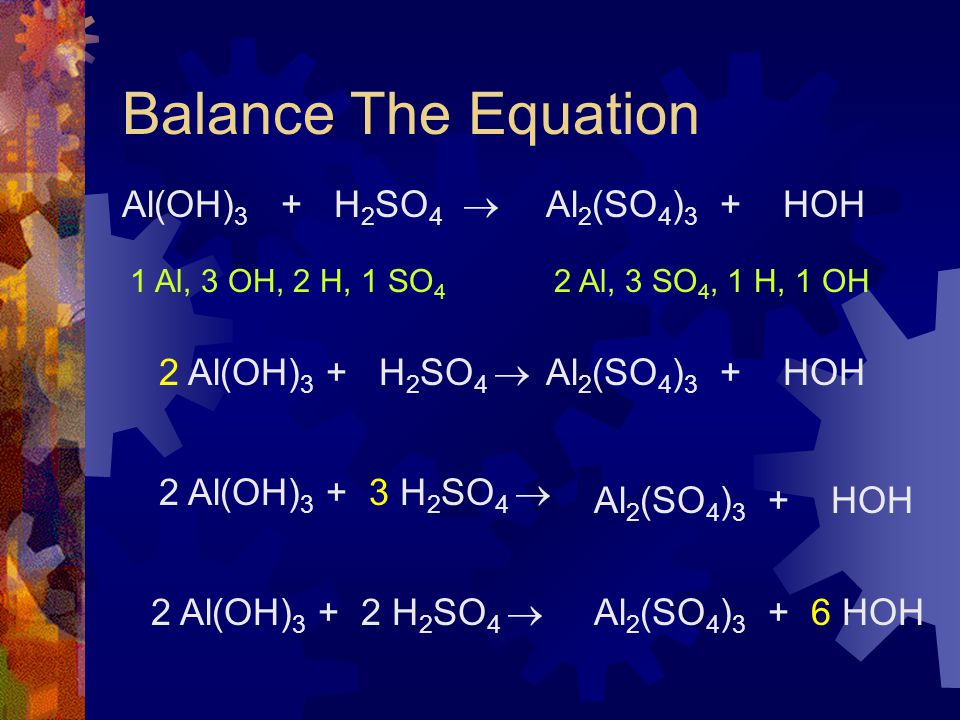 Balance The Equation

$Al(OH)_3 + H_2SO_4 \rightarrow Al_2(SO_4)_3 + HOH$

1 Al, 3 OH, 2 H, 1 $SO_4$     2 Al, 3 $SO_4$, 1 H, 1 OH

$2\ Al(OH)_3 + H_2SO_4 \rightarrow Al_2(SO_4)_3 + HOH$

$2\ Al(OH)_3 + 3\ H_2SO_4 \rightarrow Al_2(SO_4)_3 + HOH$

$2\ Al(OH)_3 + 2\ H_2SO_4 \rightarrow Al_2(SO_4)_3 + 6\ HOH$